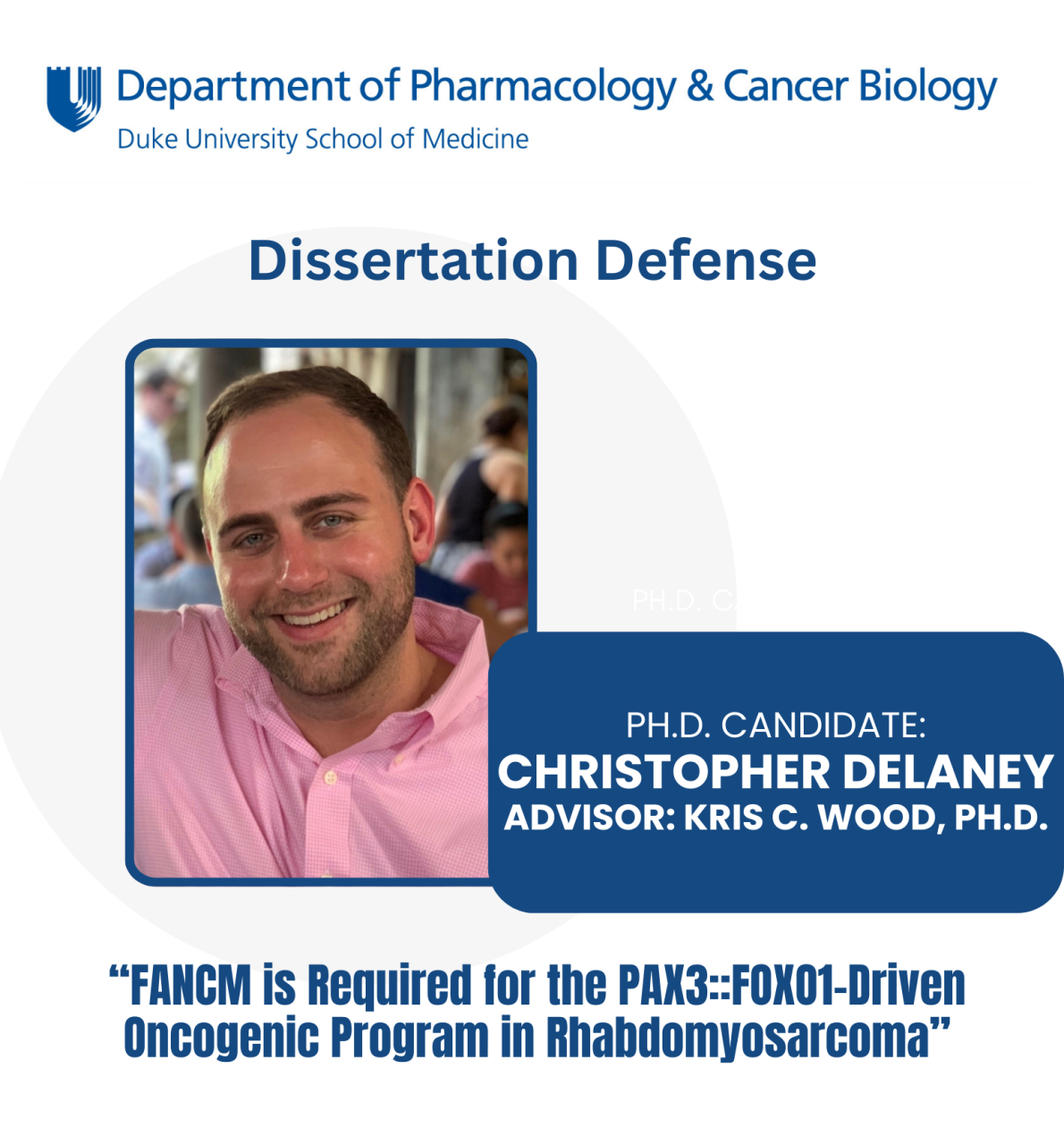 Department of Pharmacology & Cancer Biology
Duke University School of Medicine

Dissertation Defense

PH.D. C

PH.D. CANDIDATE:
CHRISTOPHER DELANEY
ADVISOR: KRIS C. WOOD, PH.D.

“FANCM is Required for the PAX3::FOXO1-Driven Oncogenic Program in Rhabdomyosarcoma”